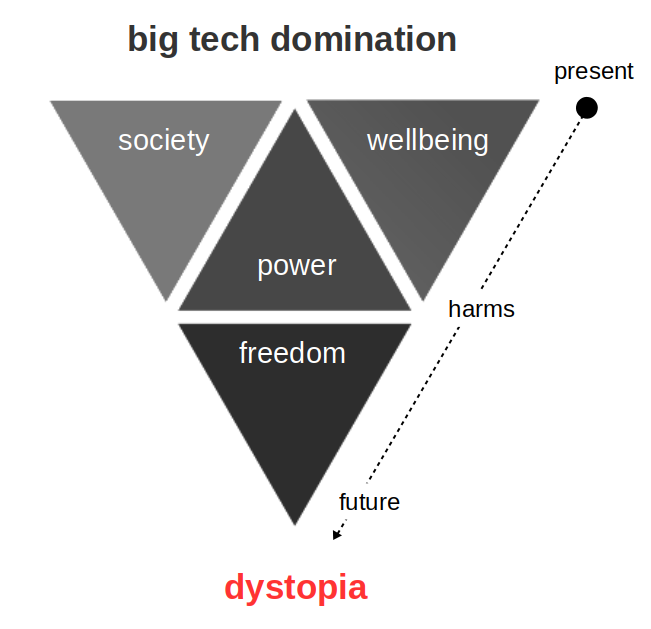 big tech domination

present

society

wellbeing

power

harms

freedom

future

dystopia